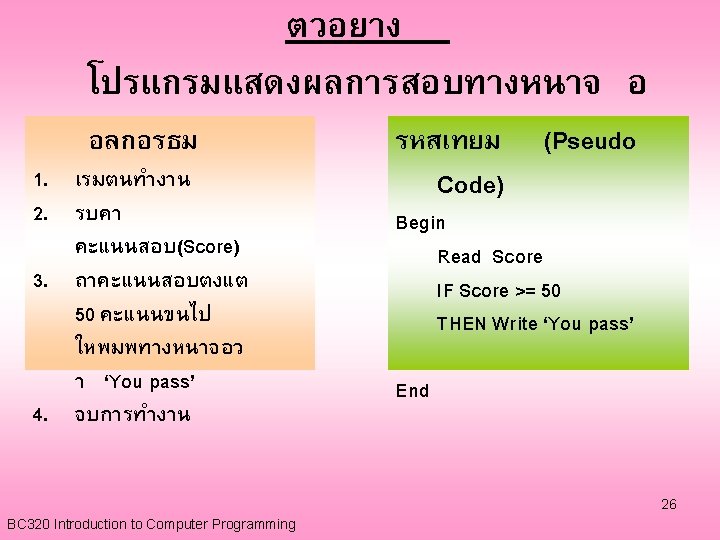 ตวอยาง

โปรแกรมแสดงผลการสอบทางหนาจ อ

อลกอรธม

1. เรมตนทำงาน
2. รบคา คะแนนสอบ(Score)
3. ถาคะแนนสอบตงแต 50 คะแนนขนไป ใหพมพทางหนาจอวา 'You pass'
4. จบการทำงาน

รหสเทยม (Pseudo Code)

Begin
Read Score
IF Score >= 50
THEN Write 'You pass'

End

26

BC320 Introduction to Computer Programming